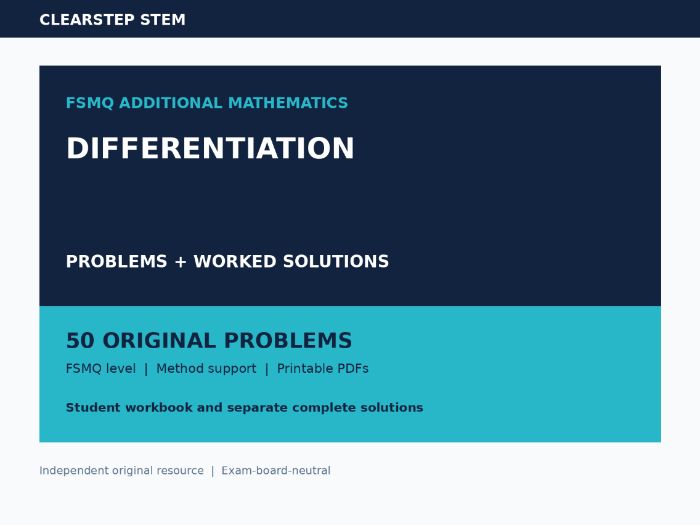 CLEARSTEP STEM

FSMQ ADDITIONAL MATHEMATICS

DIFFERENTIATION

PROBLEMS + WORKED SOLUTIONS

50 ORIGINAL PROBLEMS

FSMQ level | Method support | Printable PDFs

Student workbook and separate complete solutions

Independent original resource | Exam-board-neutral